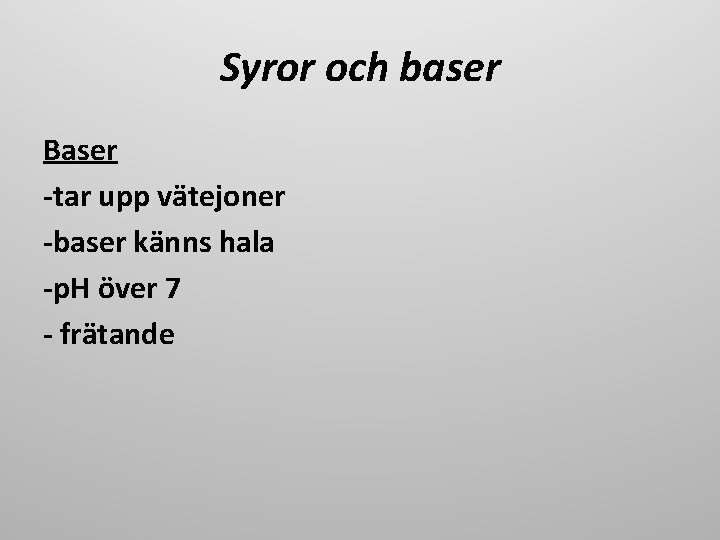 Syror och baser

Baser
-tar upp vätejoner
-baser känns hala
-pH över 7
- frätande